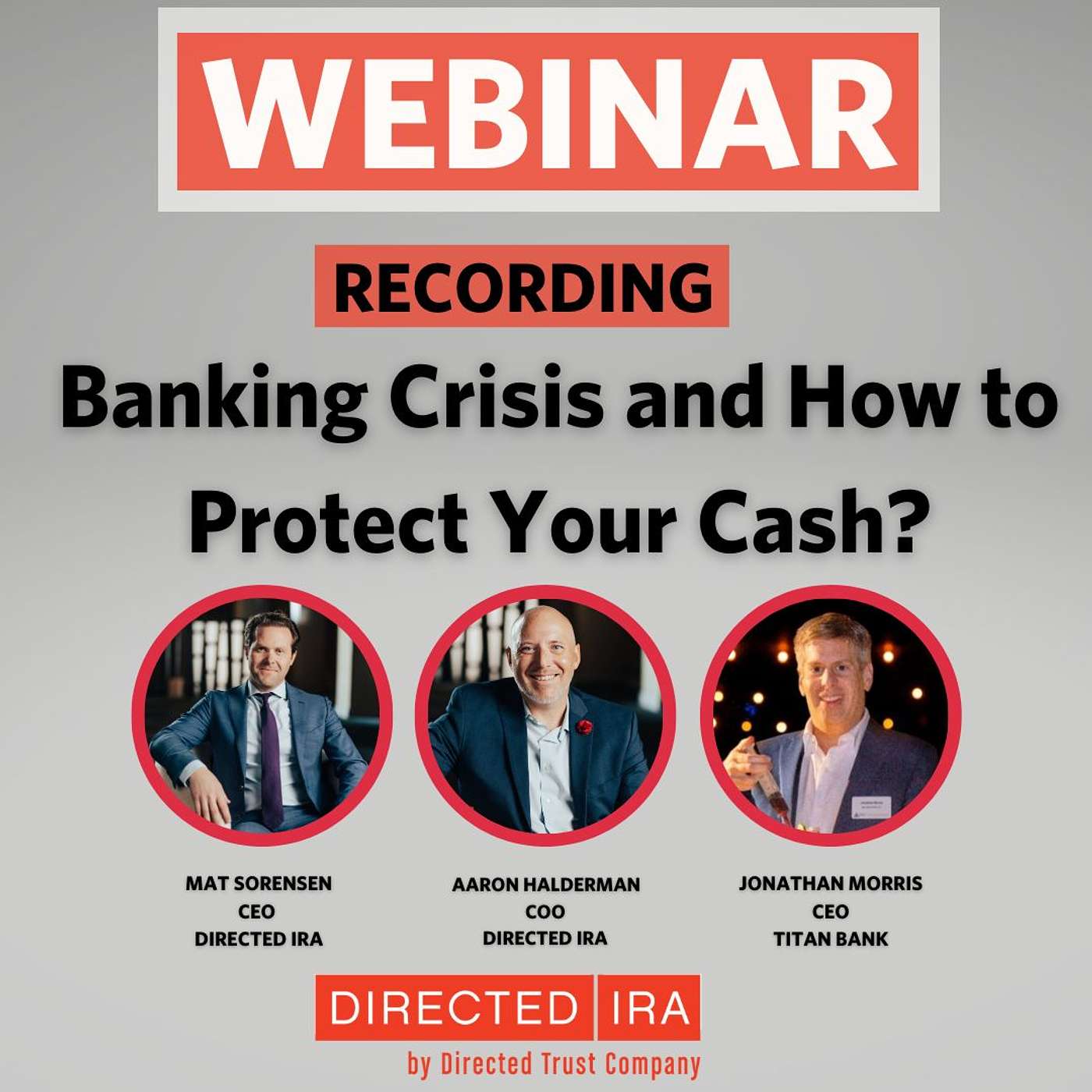 WEBINAR

RECORDING

Banking Crisis and How to Protect Your Cash?

MAT SORENSEN
CEO
DIRECTED IRA

AARON HALDERMAN
COO
DIRECTED IRA

JONATHAN MORRIS
CEO
TITAN BANK

DIRECTED IRA
by Directed Trust Company